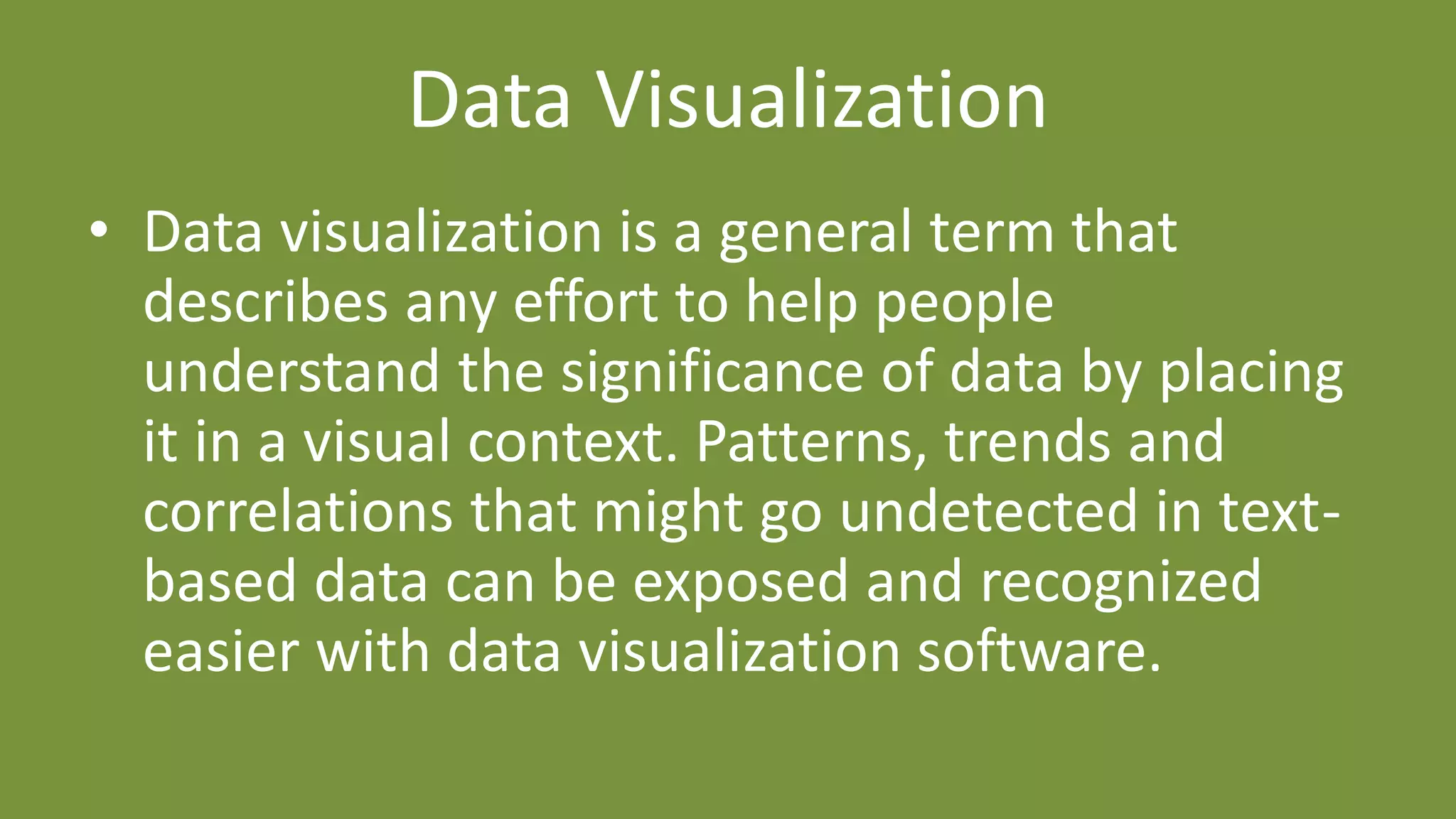 Data Visualization

• Data visualization is a general term that describes any effort to help people understand the significance of data by placing it in a visual context. Patterns, trends and correlations that might go undetected in text-based data can be exposed and recognized easier with data visualization software.